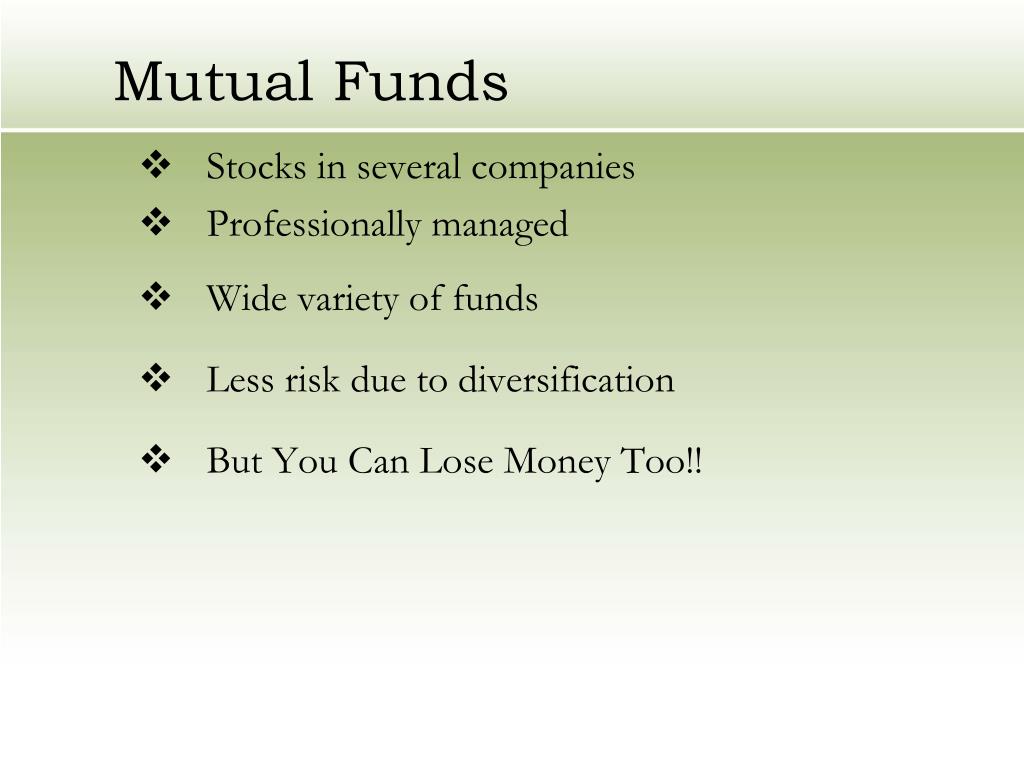 Mutual Funds

❖ Stocks in several companies
❖ Professionally managed
❖ Wide variety of funds
❖ Less risk due to diversification
❖ But You Can Lose Money Too!!